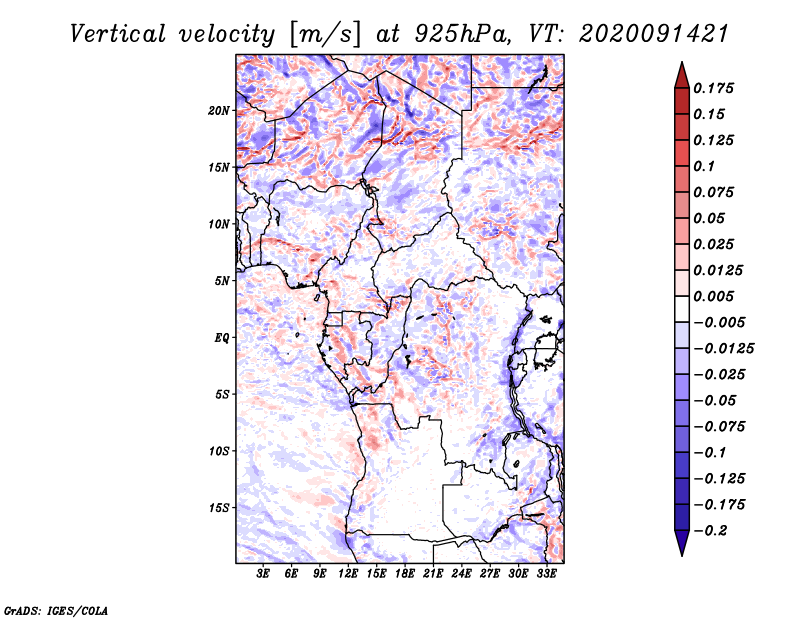 Vertical velocity [m/s] at 925hPa, VT: 2020091421

20N
15N
10N
5N
EQ
5S
10S
15S

3E 6E 9E 12E 15E 18E 21E 24E 27E 30E 33E

0.175
0.15
0.125
0.1
0.075
0.05
0.025
0.0125
0.005
−0.005
−0.0125
−0.025
−0.05
−0.075
−0.1
−0.125
−0.175
−0.2

GrADS: IGES/COLA